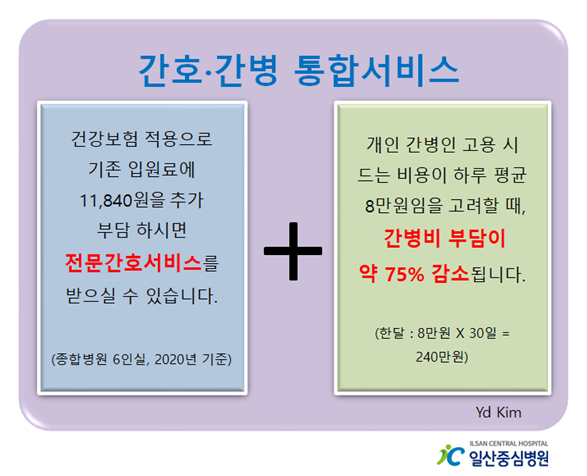 간호·간병 통합서비스

건강보험 적용으로 기존 입원료에 11,840원을 추가 부담 하시면 전문간호서비스를 받으실 수 있습니다.

(종합병원 6인실, 2020년 기준)

+

개인 간병인 고용 시 드는 비용이 하루 평균 8만원임을 고려할 때, 간병비 부담이 약 75% 감소됩니다.

(한달 : 8만원 X 30일 = 240만원)

Yd Kim

ILSAN CENTRAL HOSPITAL
일산중심병원